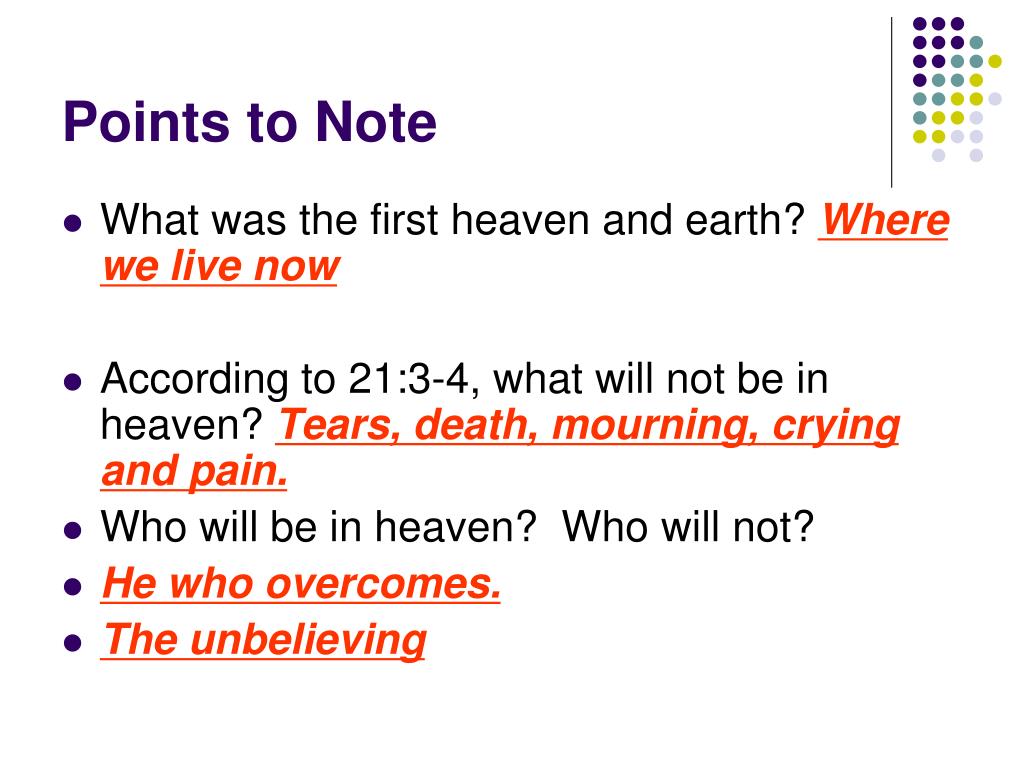 Points to Note

- What was the first heaven and earth? Where we live now

- According to 21:3-4, what will not be in heaven? Tears, death, mourning, crying and pain.
- Who will be in heaven? Who will not?
- He who overcomes.
- The unbelieving